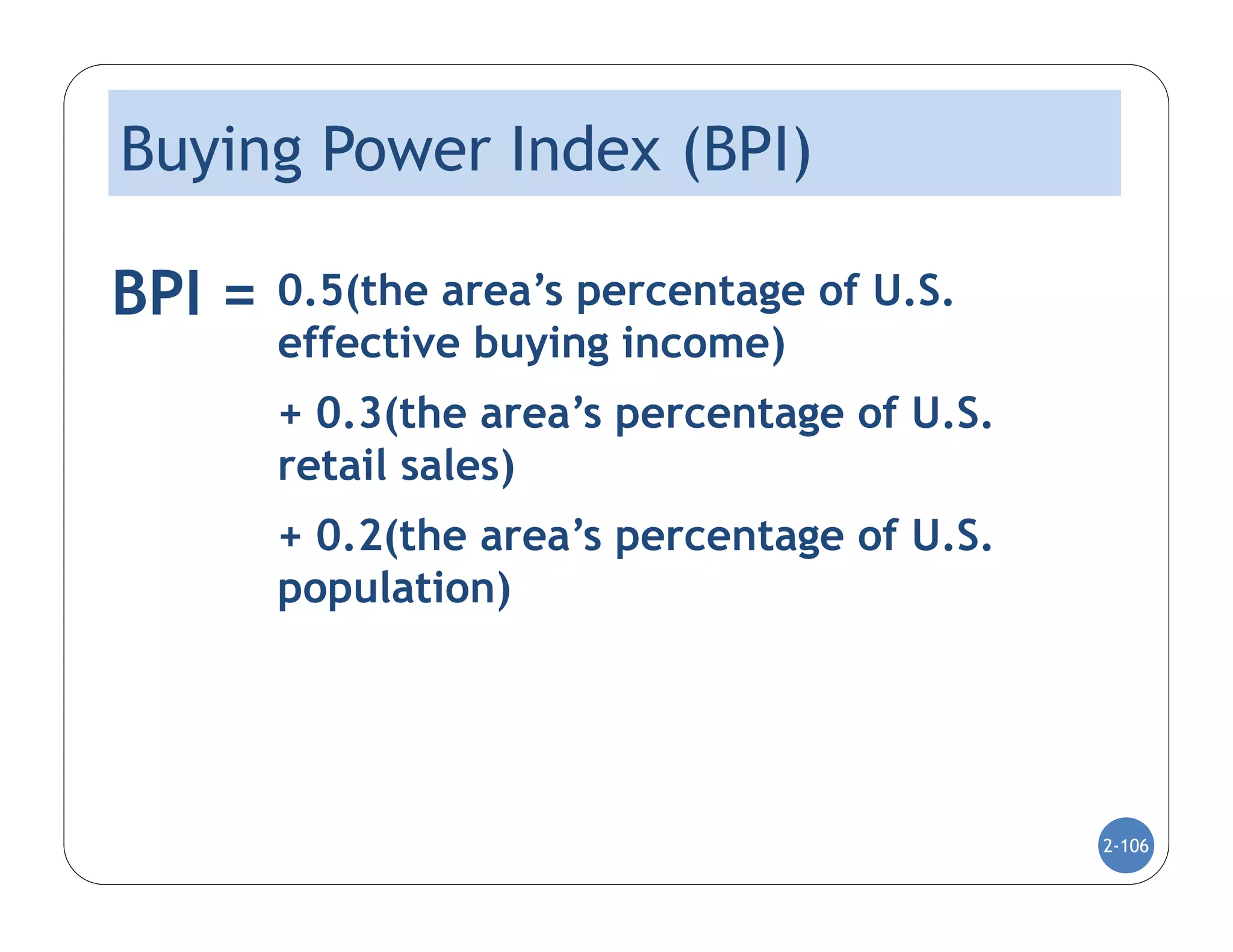 Buying Power Index (BPI)

BPI = 0.5(the area’s percentage of U.S. effective buying income)

+ 0.3(the area’s percentage of U.S. retail sales)

+ 0.2(the area’s percentage of U.S. population)

2-106